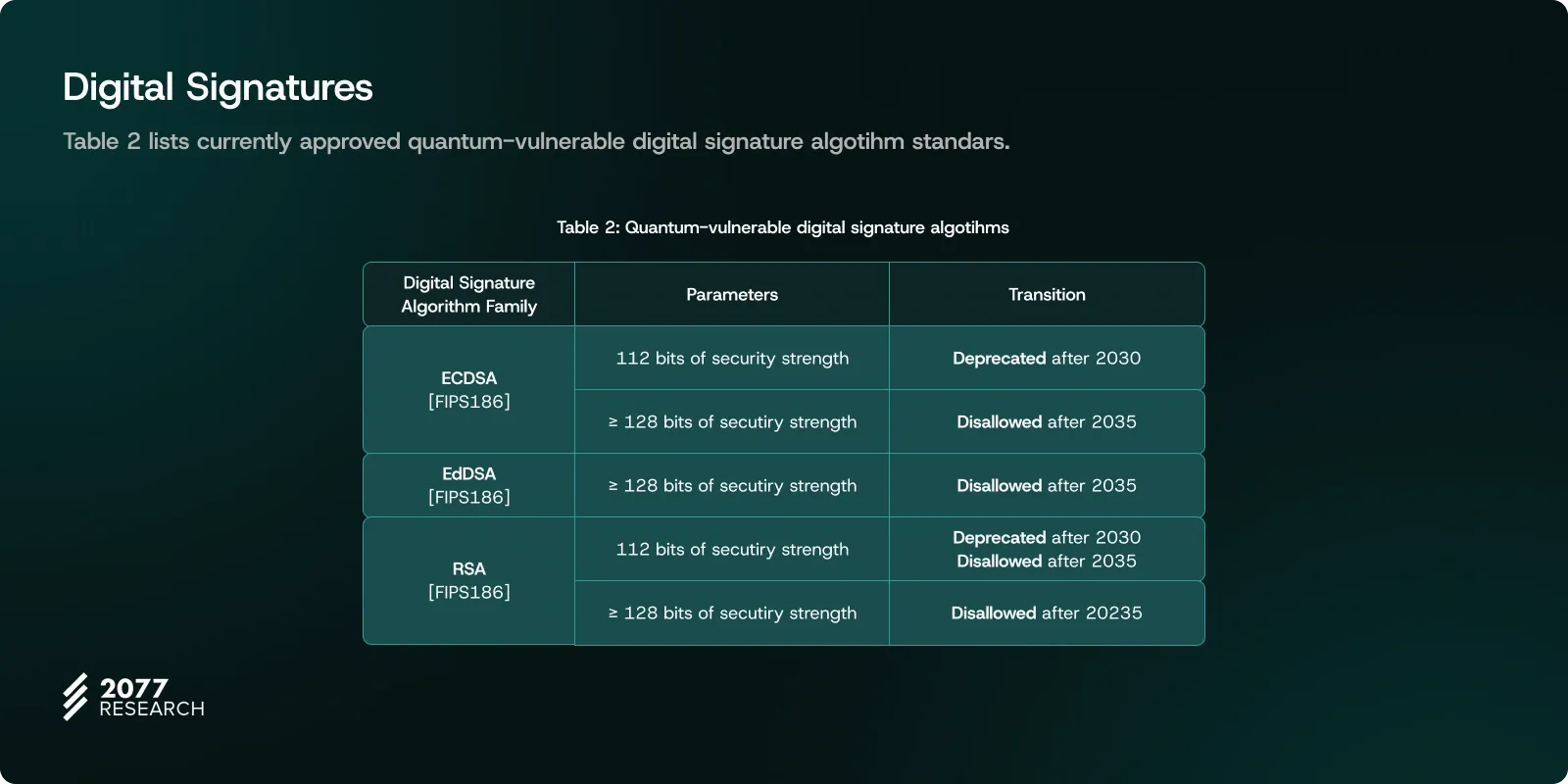 Digital Signatures

Table 2 lists currently approved quantum-vulnerable digital signature algotihm standars.

Table 2: Quantum-vulnerable digital signature algotihms

| Digital Signature Algorithm Family | Parameters | Transition |
|---|---|---|
| ECDSA [FIPS186] | 112 bits of security strength | Deprecated after 2030 |
| | ≥ 128 bits of secutiry strength | Disallowed after 2035 |
| EdDSA [FIPS186] | ≥ 128 bits of secutiry strength | Disallowed after 2035 |
| RSA [FIPS186] | 112 bits of secutiry strength | Deprecated after 2030 Disallowed after 2035 |
| | ≥ 128 bits of secutiry strength | Disallowed after 20235 |

2077 RESEARCH